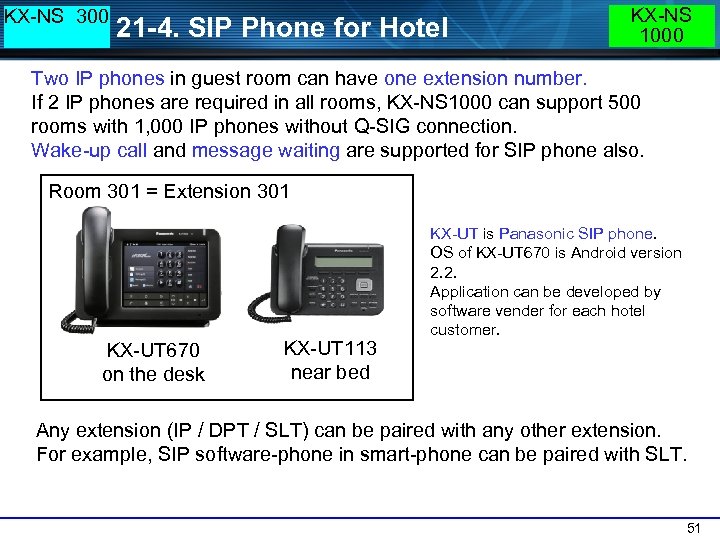 KX-NS 300

21-4. SIP Phone for Hotel

KX-NS 1000

Two IP phones in guest room can have one extension number.
If 2 IP phones are required in all rooms, KX-NS1000 can support 500 rooms with 1,000 IP phones without Q-SIG connection.
Wake-up call and message waiting are supported for SIP phone also.

Room 301 = Extension 301

Panasonic

Panasonic

KX-UT670
on the desk

KX-UT113
near bed

KX-UT is Panasonic SIP phone.
OS of KX-UT670 is Android version 2.2.
Application can be developed by software vender for each hotel customer.

Any extension (IP / DPT / SLT) can be paired with any other extension.
For example, SIP software-phone in smart-phone can be paired with SLT.

51